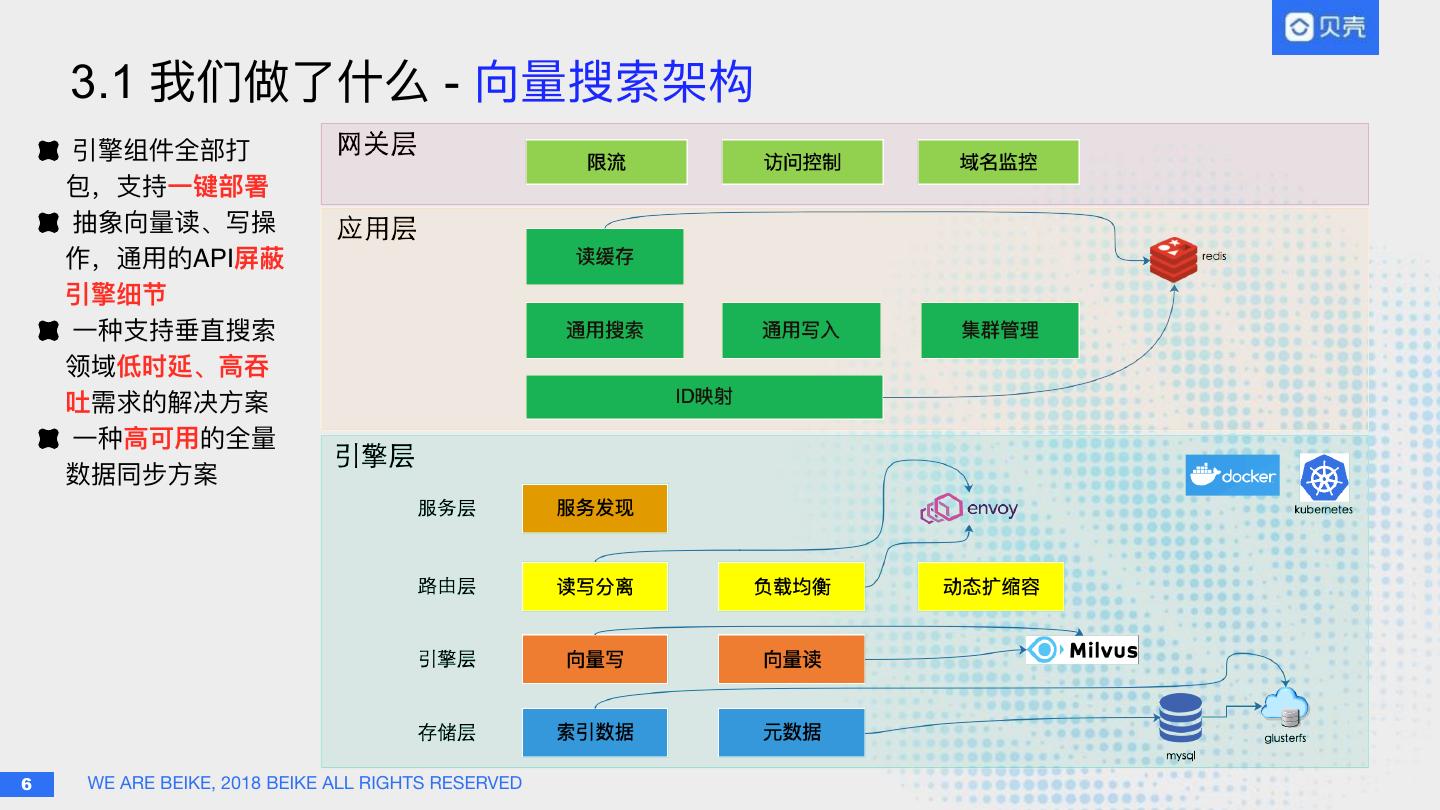 贝壳

3.1 我们做了什么 - 向量搜索架构

引擎组件全部打包，支持一键部署
抽象向量读、写操作，通用的API屏蔽引擎细节
一种支持垂直搜索领域低时延、高吞吐需求的解决方案
一种高可用的全量数据同步方案

网关层
限流
访问控制
域名监控

应用层
读缓存
redis
通用搜索
通用写入
集群管理
ID映射

引擎层
docker
kubernetes
服务层
服务发现
envoy
路由层
读写分离
负载均衡
动态扩缩容
引擎层
向量写
向量读
Milvus
存储层
索引数据
元数据
mysql
glusterfs

6
WE ARE BEIKE, 2018 BEIKE ALL RIGHTS RESERVED